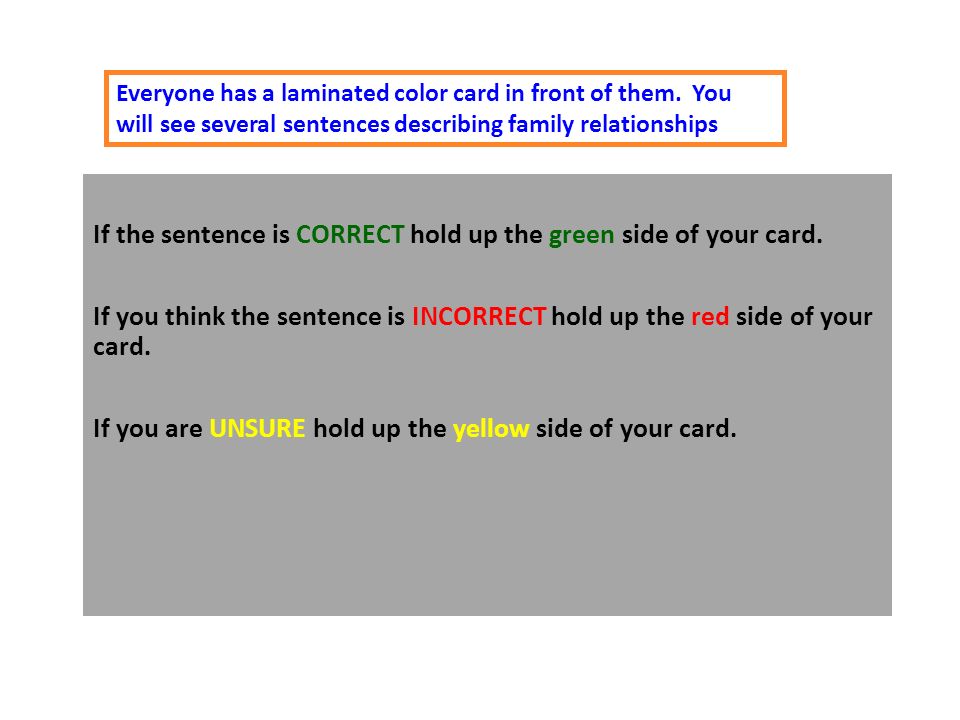 Everyone has a laminated color card in front of them. You will see several sentences describing family relationships

If the sentence is CORRECT hold up the green side of your card.

If you think the sentence is INCORRECT hold up the red side of your card.

If you are UNSURE hold up the yellow side of your card.